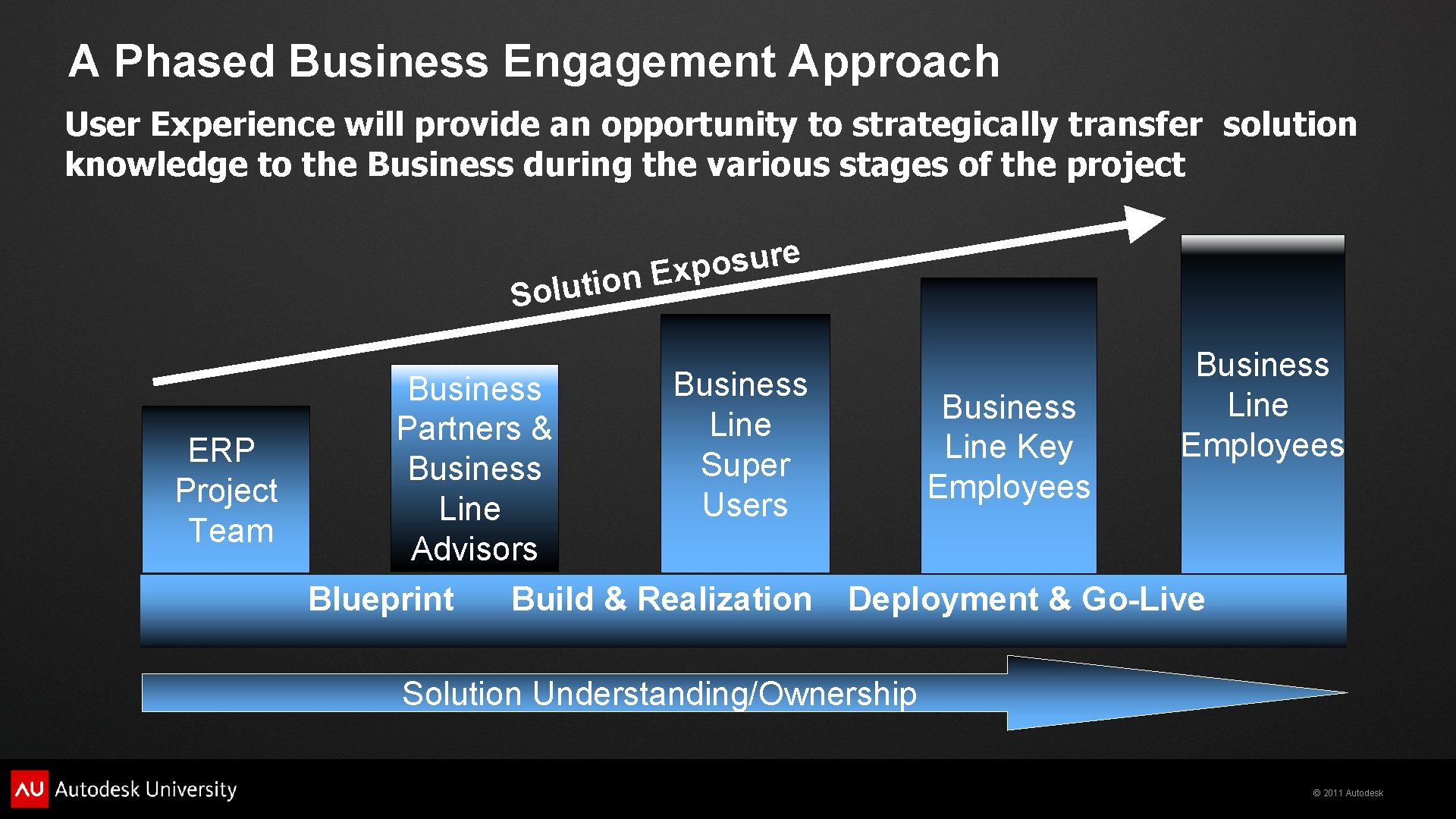 A Phased Business Engagement Approach

User Experience will provide an opportunity to strategically transfer solution knowledge to the Business during the various stages of the project

Solution Exposure

ERP Project Team

Business Partners & Business Line Advisors

Business Line Super Users

Business Line Key Employees

Business Line Employees

Blueprint Build & Realization Deployment & Go-Live

Solution Understanding/Ownership

AU Autodesk University

© 2011 Autodesk